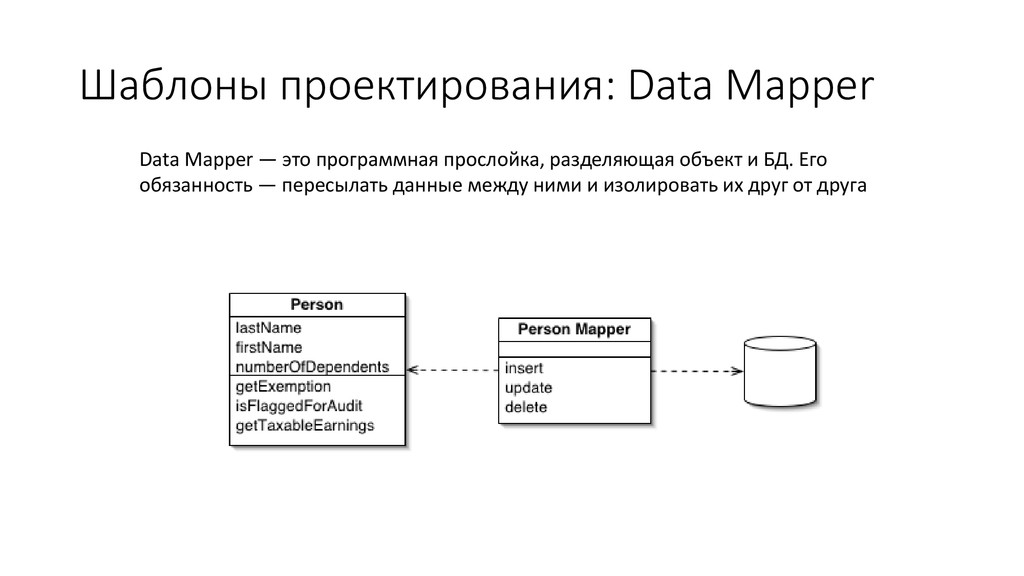 Шаблоны проектирования: Data Mapper

Data Mapper — это программная прослойка, разделяющая объект и БД. Его обязанность — пересылать данные между ними и изолировать их друг от друга

Person
lastName
firstName
numberOfDependents
getExemption
isFlaggedForAudit
getTaxableEarnings

Person Mapper
insert
update
delete